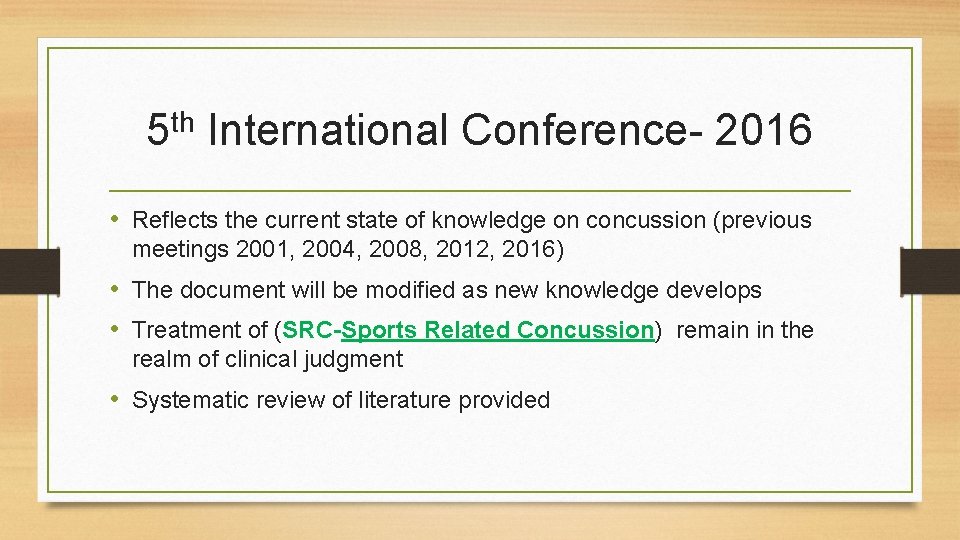 5th International Conference- 2016

• Reflects the current state of knowledge on concussion (previous meetings 2001, 2004, 2008, 2012, 2016)
• The document will be modified as new knowledge develops
• Treatment of (SRC-Sports Related Concussion) remain in the realm of clinical judgment
• Systematic review of literature provided